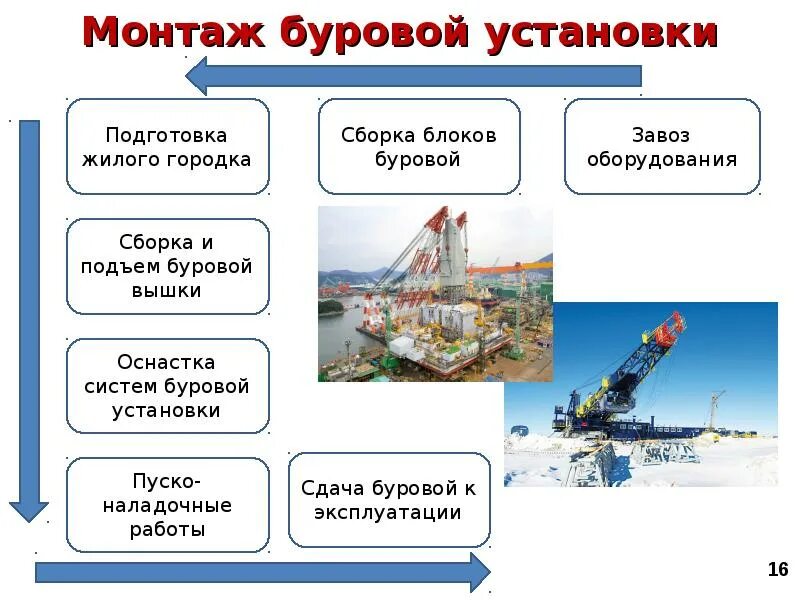 Монтаж буровой установки

Подготовка жилого городка

Сборка блоков буровой

Завоз оборудования

Сборка и подъем буровой вышки

Оснастка систем буровой установки

Пуско-наладочные работы

Сдача буровой к эксплуатации

16